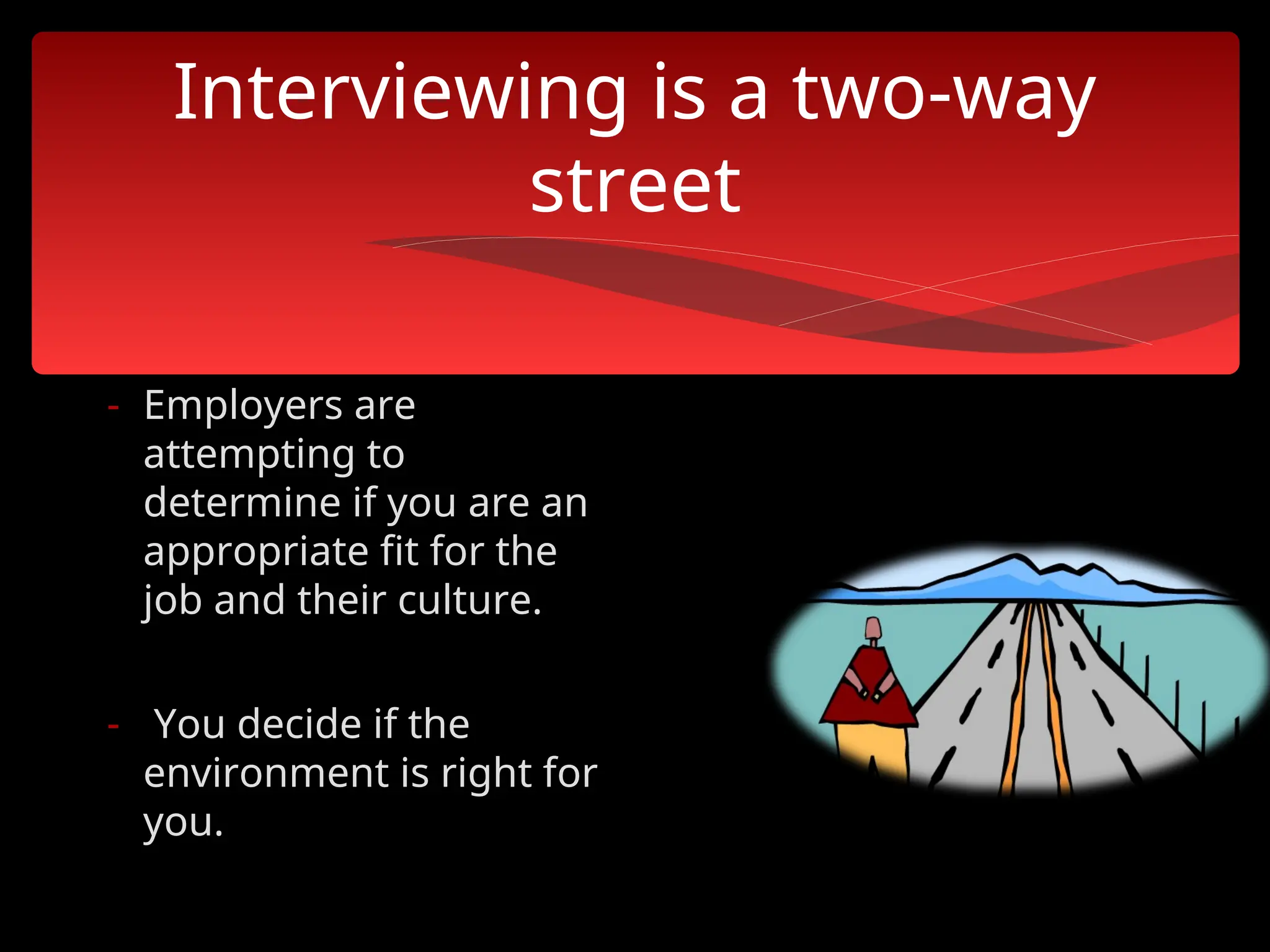 Interviewing is a two-way street

- Employers are attempting to determine if you are an appropriate fit for the job and their culture.

- You decide if the environment is right for you.